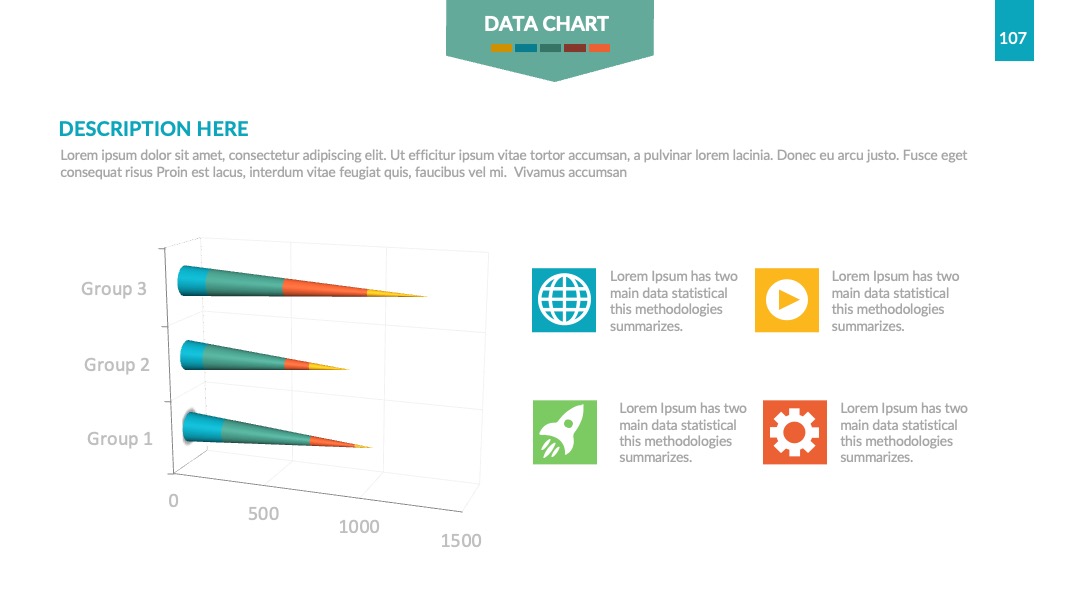 DATA CHART

107

DESCRIPTION HERE

Lorem ipsum dolor sit amet, consectetur adipiscing elit. Ut efficitur ipsum vitae tortor accumsan, a pulvinar lorem lacinia. Donec eu arcu justo. Fusce eget consequat risus Proin est lacus, interdum vitae feugiat quis, faucibus vel mi. Vivamus accumsan

Group 3
Group 2
Group 1
0
500
1000
1500

Lorem Ipsum has two main data statistical this methodologies summarizes.

Lorem Ipsum has two main data statistical this methodologies summarizes.

Lorem Ipsum has two main data statistical this methodologies summarizes.

Lorem Ipsum has two main data statistical this methodologies summarizes.